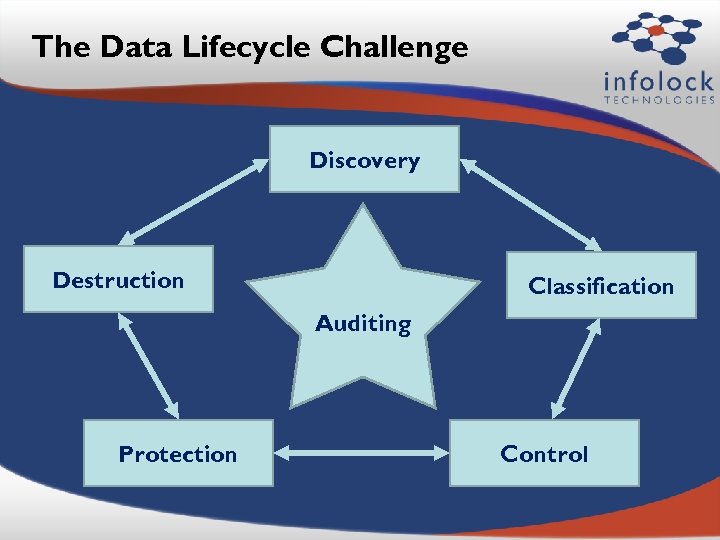 The Data Lifecycle Challenge

infolock
TECHNOLOGIES

Discovery

Destruction

Classification

Auditing

Protection

Control